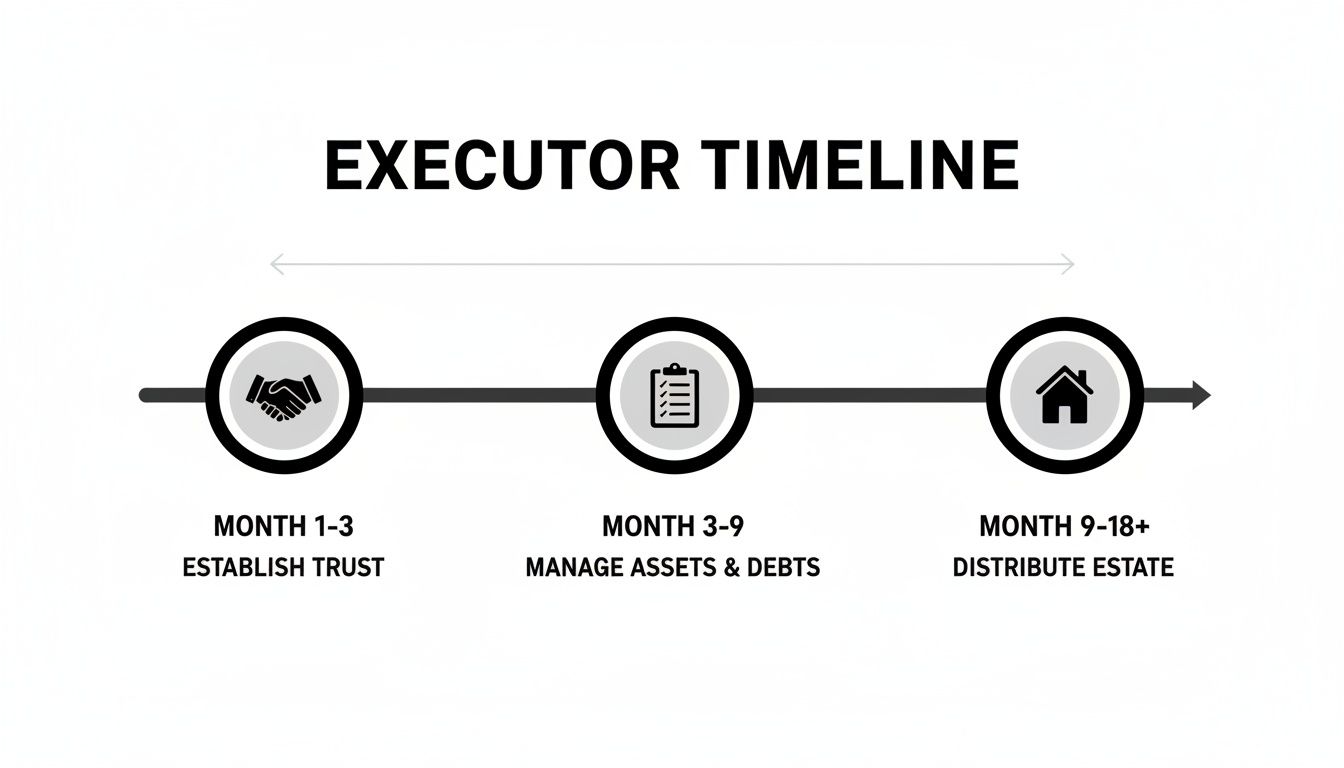 EXECUTOR TIMELINE

MONTH 1-3
ESTABLISH TRUST

MONTH 3-9
MANAGE ASSETS & DEBTS

MONTH 9-18+
DISTRIBUTE ESTATE